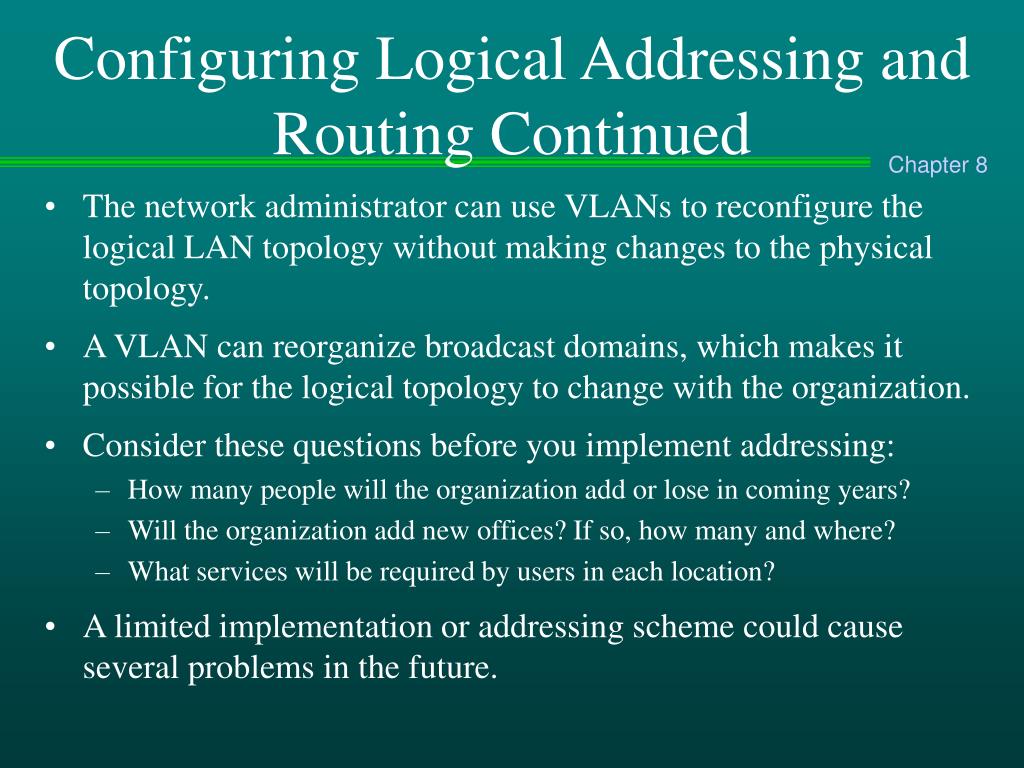 Configuring Logical Addressing and Routing Continued

Chapter 8

• The network administrator can use VLANs to reconfigure the logical LAN topology without making changes to the physical topology.

• A VLAN can reorganize broadcast domains, which makes it possible for the logical topology to change with the organization.

• Consider these questions before you implement addressing:
– How many people will the organization add or lose in coming years?
– Will the organization add new offices? If so, how many and where?
– What services will be required by users in each location?

• A limited implementation or addressing scheme could cause several problems in the future.